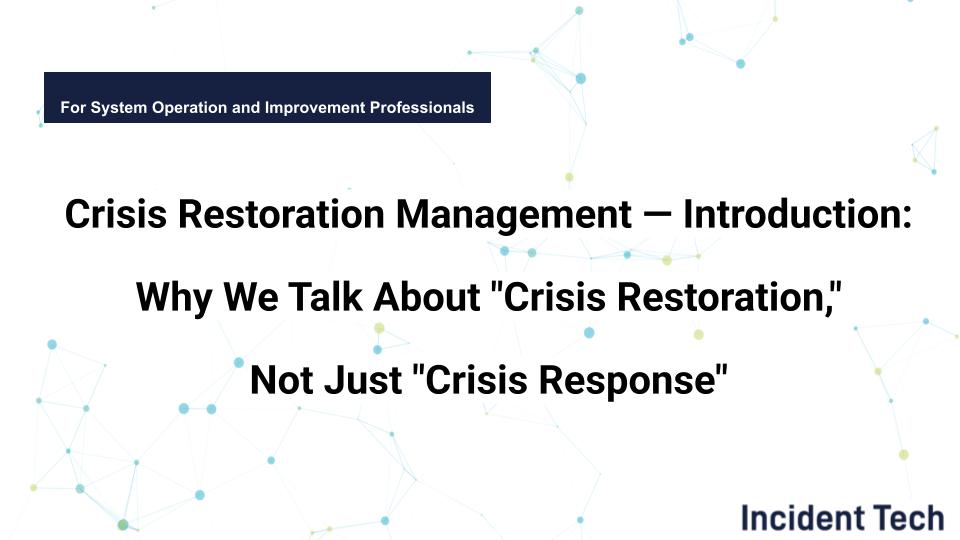 For System Operation and Improvement Professionals

Crisis Restoration Management — Introduction: Why We Talk About "Crisis Restoration," Not Just "Crisis Response"

Incident Tech